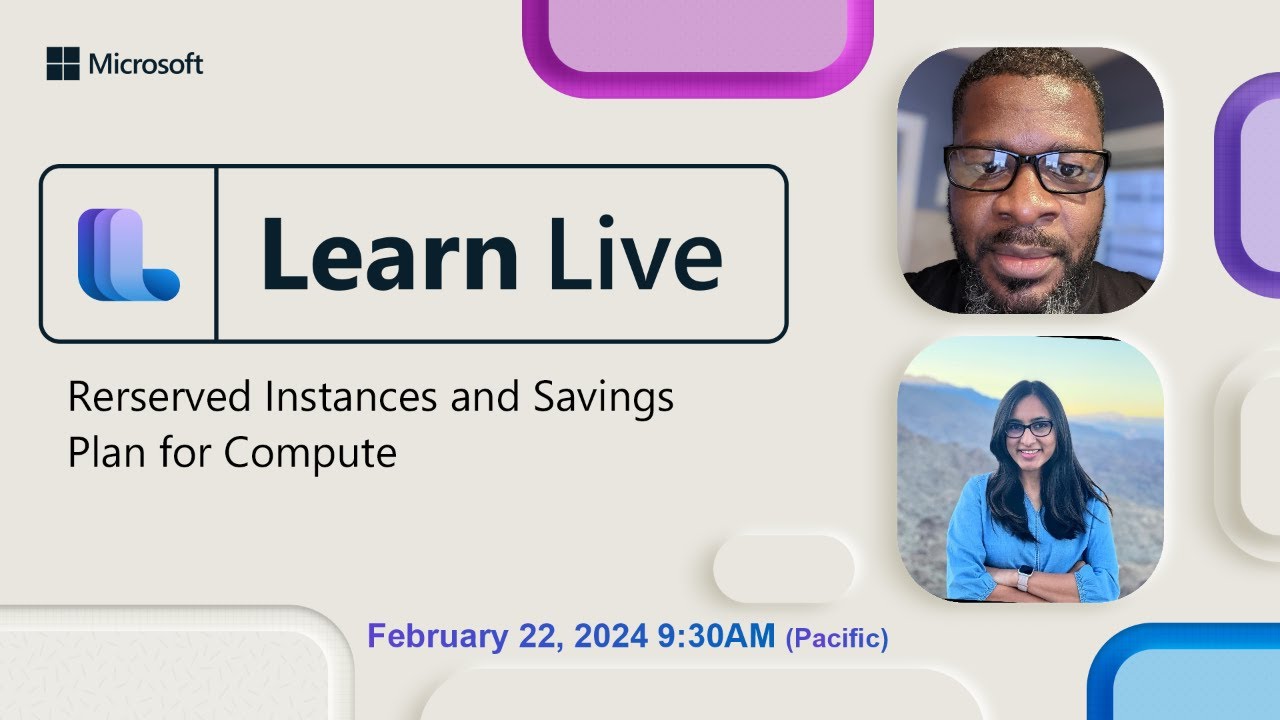 Microsoft

Learn Live

Rerserved Instances and Savings Plan for Compute

February 22, 2024 9:30AM (Pacific)